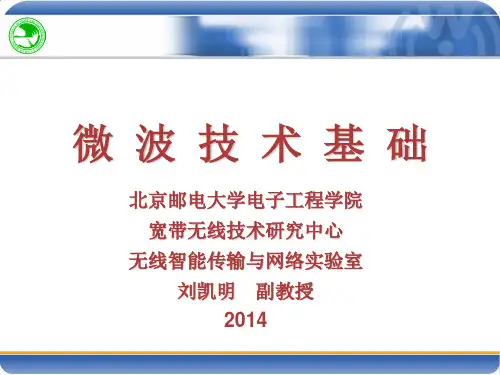 微 波 技 术 基 础

北京邮电大学电子工程学院
宽带无线技术研究中心
无线智能传输与网络实验室
刘凯明　副教授
2014